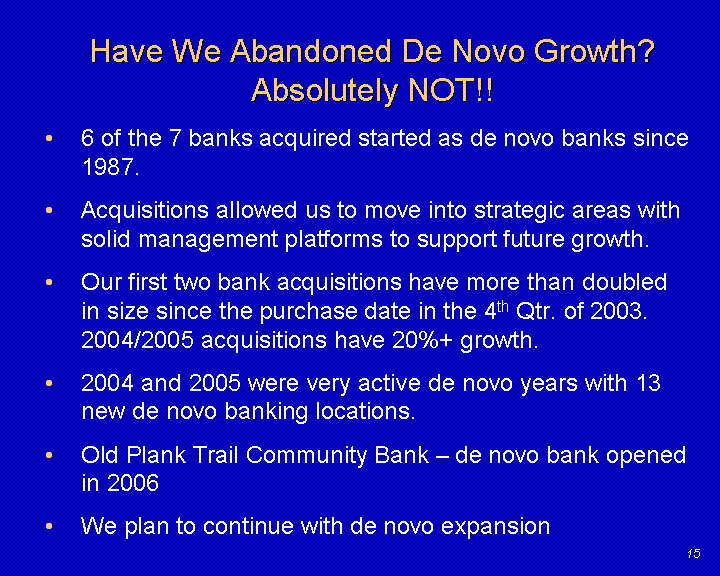 Have We Abandoned De Novo Growth?
Absolutely NOT!!

• 6 of the 7 banks acquired started as de novo banks since 1987.

• Acquisitions allowed us to move into strategic areas with solid management platforms to support future growth.

• Our first two bank acquisitions have more than doubled in size since the purchase date in the 4$^{th}$ Qtr. of 2003. 2004/2005 acquisitions have 20%+ growth.

• 2004 and 2005 were very active de novo years with 13 new de novo banking locations.

• Old Plank Trail Community Bank – de novo bank opened in 2006

• We plan to continue with de novo expansion

15